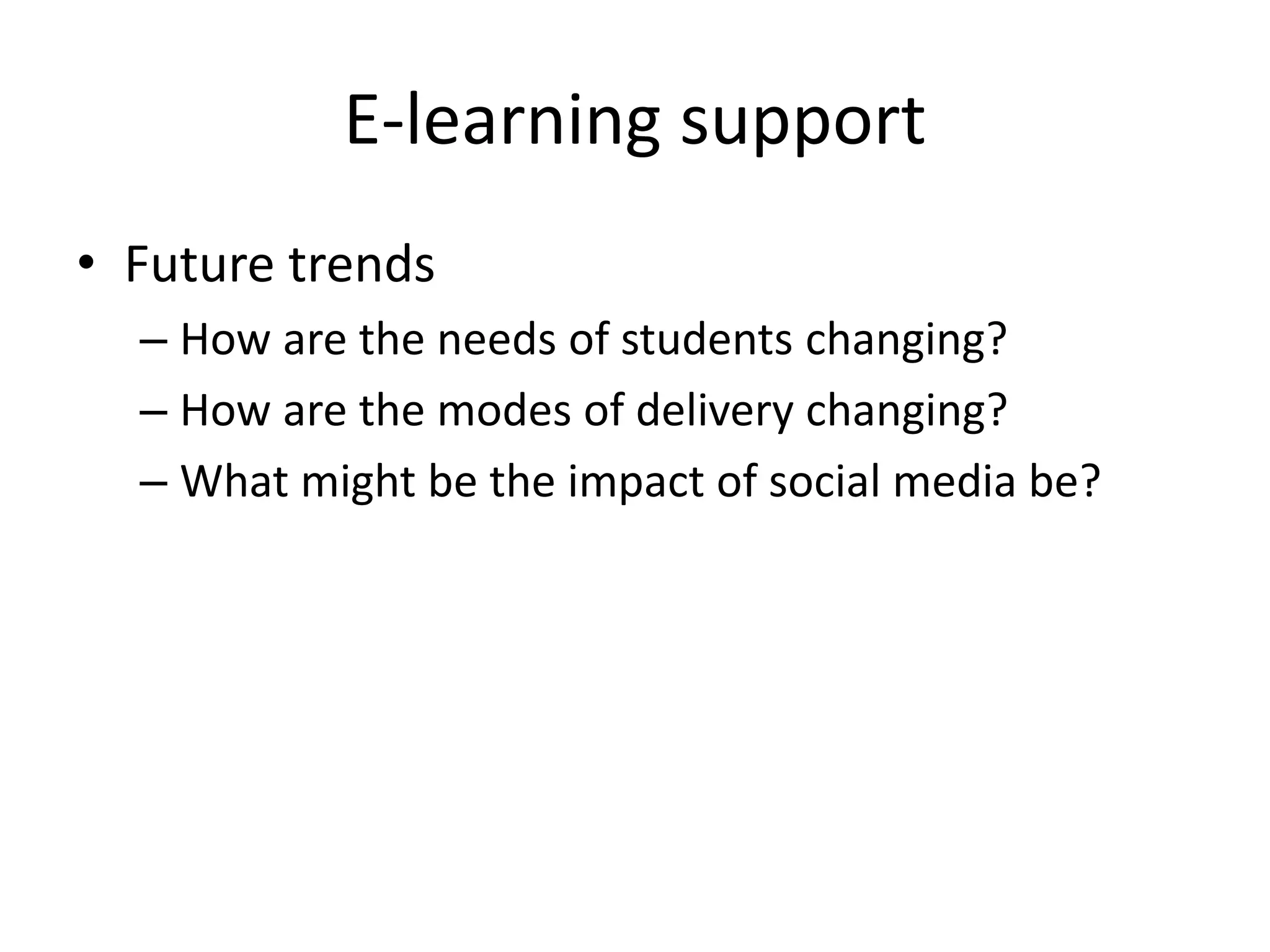 E-learning support

• Future trends
– How are the needs of students changing?
– How are the modes of delivery changing?
– What might be the impact of social media be?